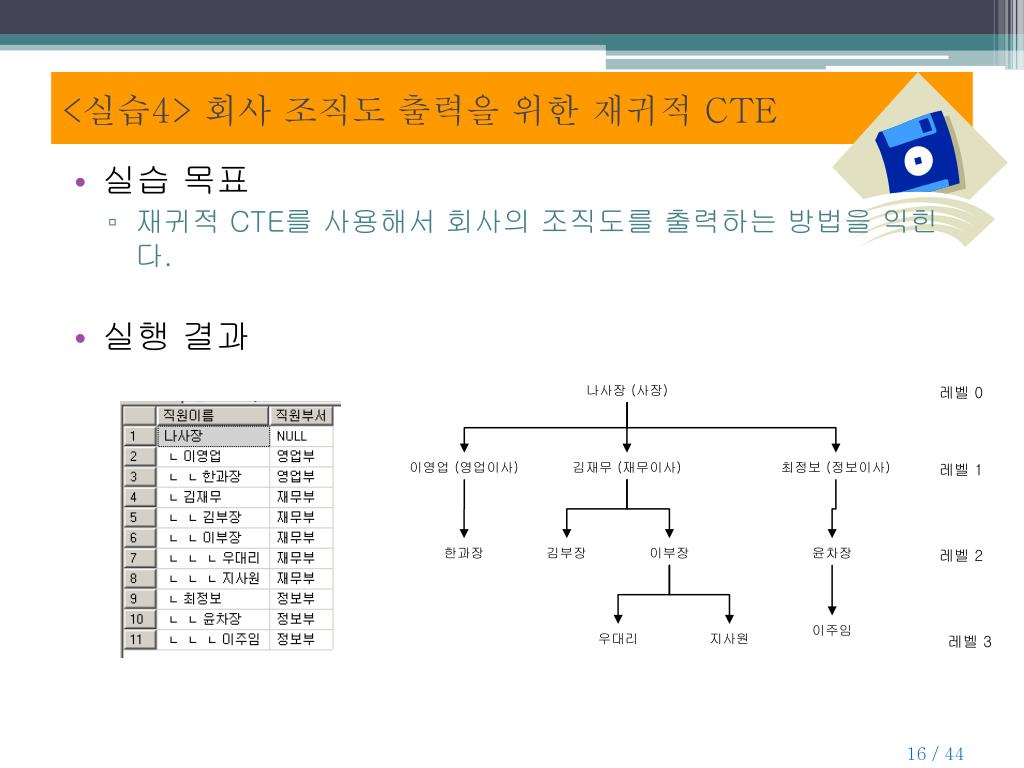 <실습4> 회사 조직도 출력을 위한 재귀적 CTE

• 실습 목표
  ▫ 재귀적 CTE를 사용해서 회사의 조직도를 출력하는 방법을 익힌다.

• 실행 결과

| | 직원이름 | 직원부서 |
|---|---|---|
| 1 | 나사장 | NULL |
| 2 | ㄴ 이영업 | 영업부 |
| 3 | ㄴ ㄴ 한과장 | 영업부 |
| 4 | ㄴ 김재무 | 재무부 |
| 5 | ㄴ ㄴ 김부장 | 재무부 |
| 6 | ㄴ ㄴ 이부장 | 재무부 |
| 7 | ㄴ ㄴ ㄴ 우대리 | 재무부 |
| 8 | ㄴ ㄴ ㄴ 지사원 | 재무부 |
| 9 | ㄴ 최정보 | 정보부 |
| 10 | ㄴ ㄴ 윤차장 | 정보부 |
| 11 | ㄴ ㄴ ㄴ 이주임 | 정보부 |

나사장 (사장)
레벨 0
이영업 (영업이사)
김재무 (재무이사)
최정보 (정보이사)
레벨 1
한과장
김부장
이부장
윤차장
레벨 2
우대리
지사원
이주임
레벨 3

16 / 44